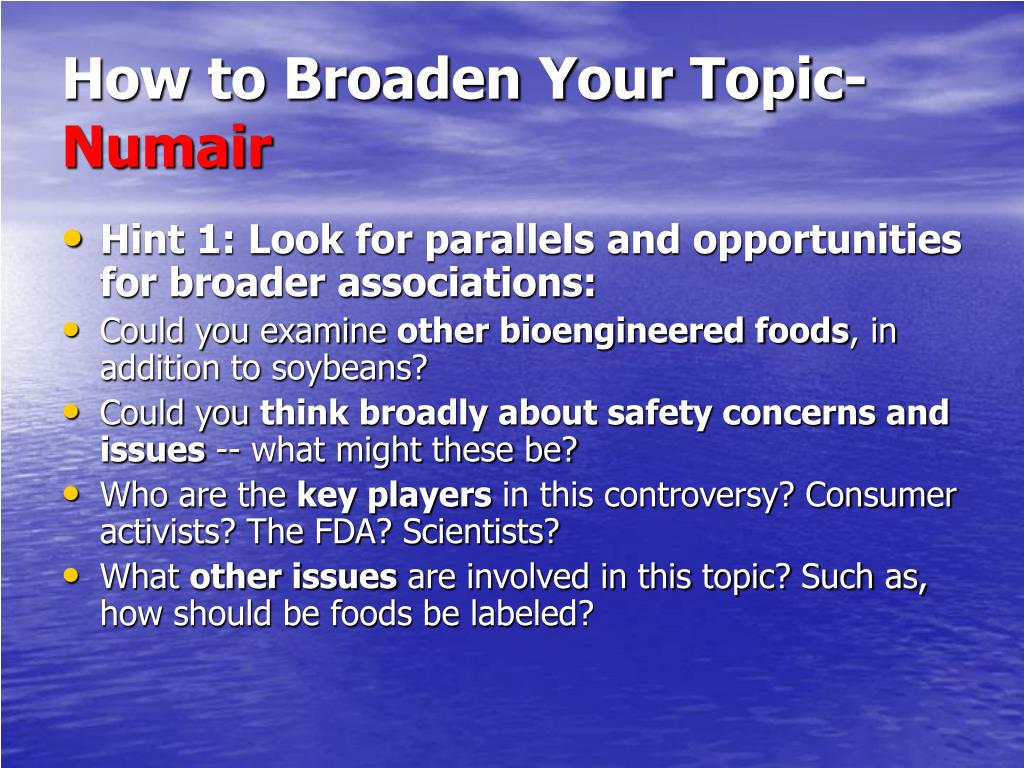 How to Broaden Your Topic- Numair

• Hint 1: Look for parallels and opportunities for broader associations:
• Could you examine other bioengineered foods, in addition to soybeans?
• Could you think broadly about safety concerns and issues -- what might these be?
• Who are the key players in this controversy? Consumer activists? The FDA? Scientists?
• What other issues are involved in this topic? Such as, how should be foods be labeled?